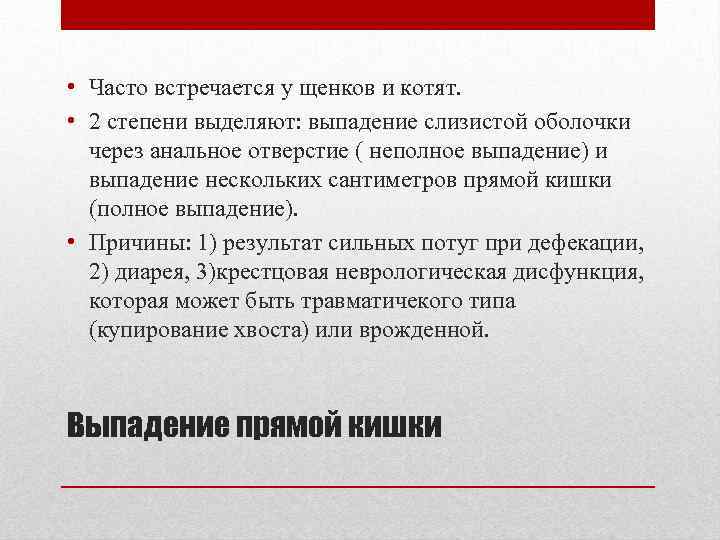 • Часто встречается у щенков и котят.
• 2 степени выделяют: выпадение слизистой оболочки через анальное отверстие ( неполное выпадение) и выпадение нескольких сантиметров прямой кишки (полное выпадение).
• Причины: 1) результат сильных потуг при дефекации, 2) диарея, 3)крестцовая неврологическая дисфункция, которая может быть травматичекого типа (купирование хвоста) или врожденной.

Выпадение прямой кишки